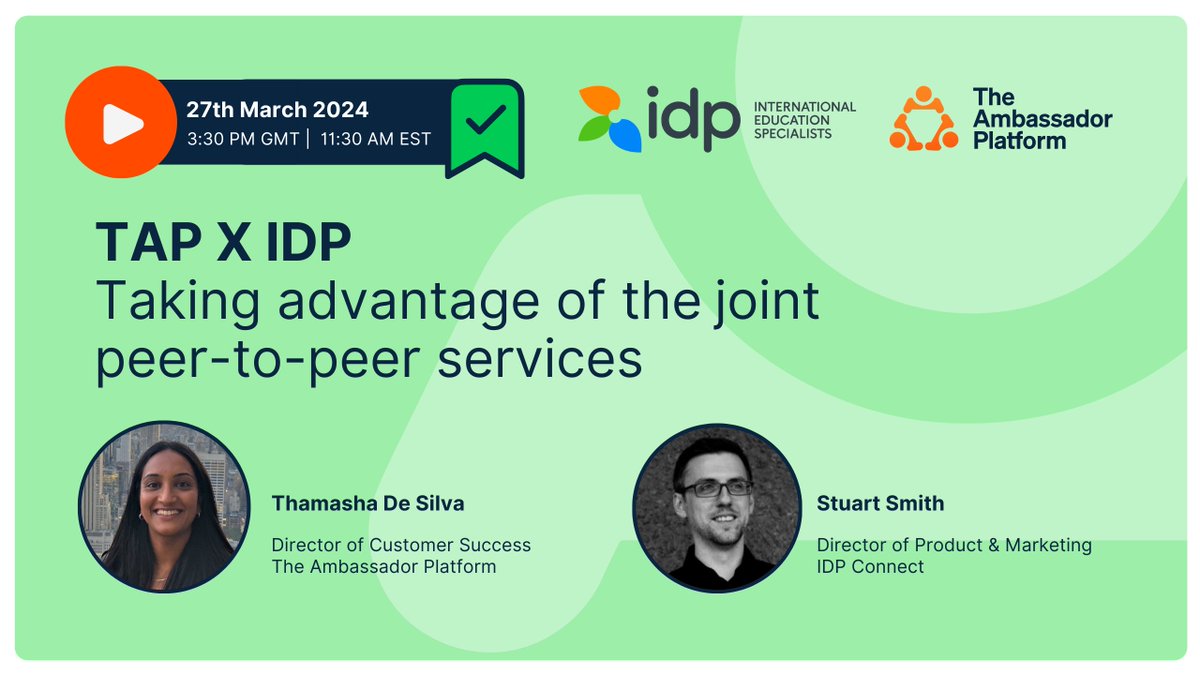 27th March 2024
3:30 PM GMT | 11:30 AM EST

idp INTERNATIONAL EDUCATION SPECIALISTS

The Ambassador Platform

TAP X IDP
Taking advantage of the joint peer-to-peer services

Thamasha De Silva
Director of Customer Success
The Ambassador Platform

Stuart Smith
Director of Product & Marketing
IDP Connect